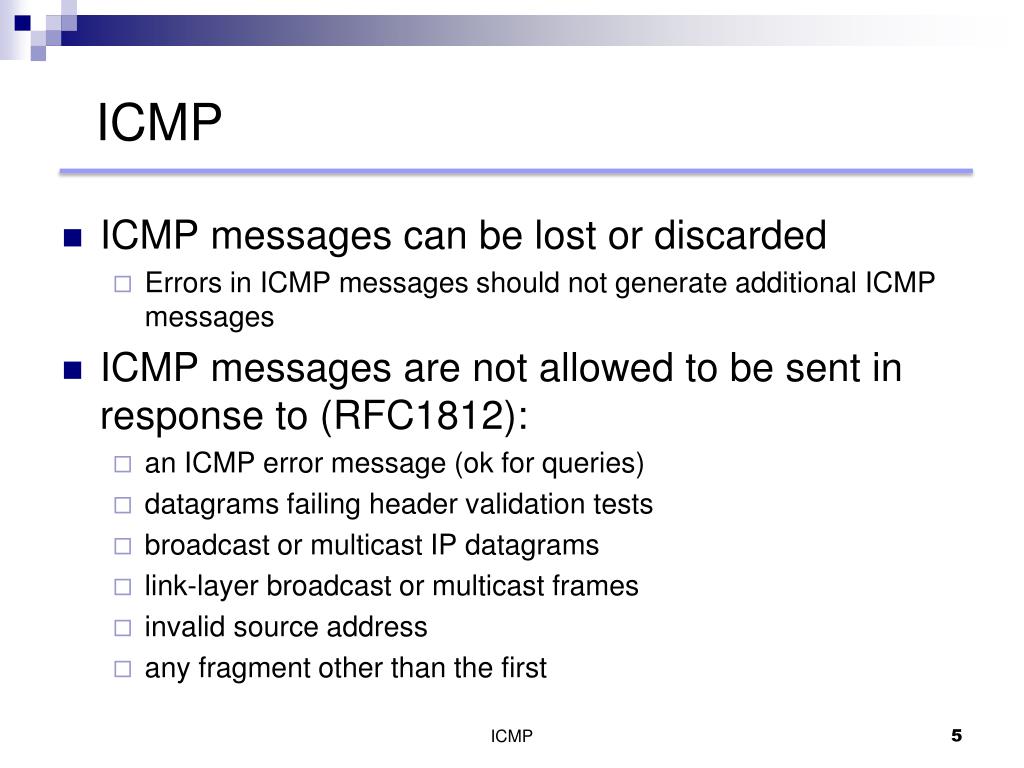 ICMP

ICMP messages can be lost or discarded

Errors in ICMP messages should not generate additional ICMP messages

ICMP messages are not allowed to be sent in response to (RFC1812):

an ICMP error message (ok for queries)

datagrams failing header validation tests

broadcast or multicast IP datagrams

link-layer broadcast or multicast frames

invalid source address

any fragment other than the first

ICMP

5